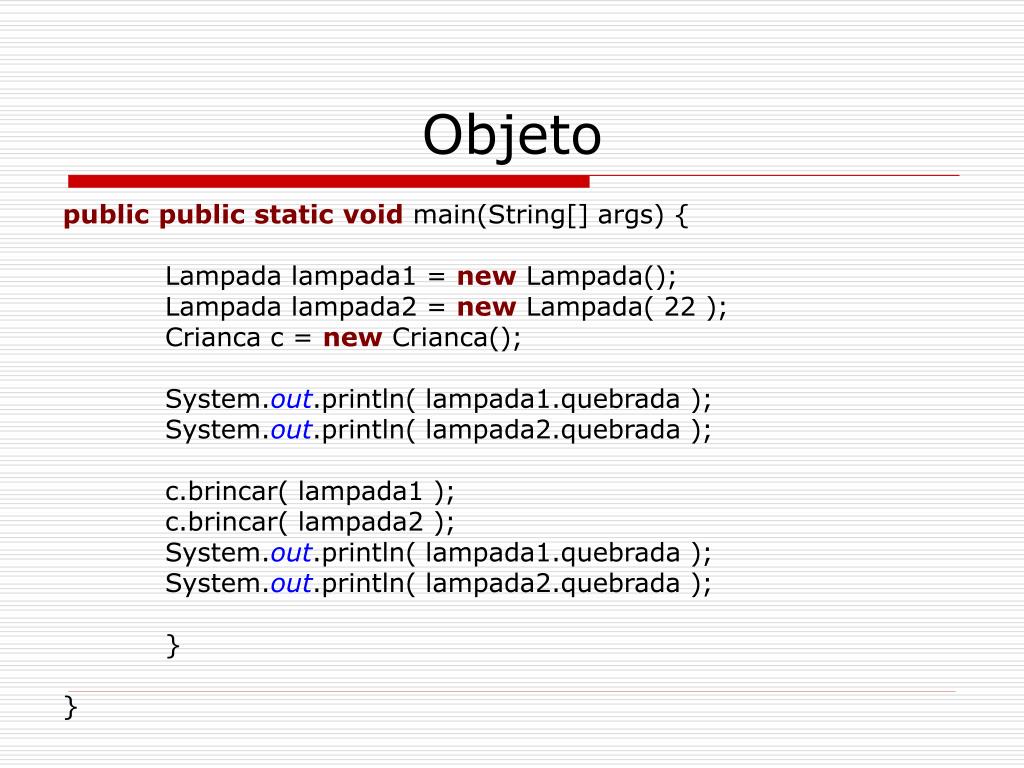 Objeto

public public static void main(String[] args) {

Lampada lampada1 = new Lampada();
Lampada lampada2 = new Lampada( 22 );
Crianca c = new Crianca();

System.out.println( lampada1.quebrada );
System.out.println( lampada2.quebrada );

c.brincar( lampada1 );
c.brincar( lampada2 );
System.out.println( lampada1.quebrada );
System.out.println( lampada2.quebrada );

}

}